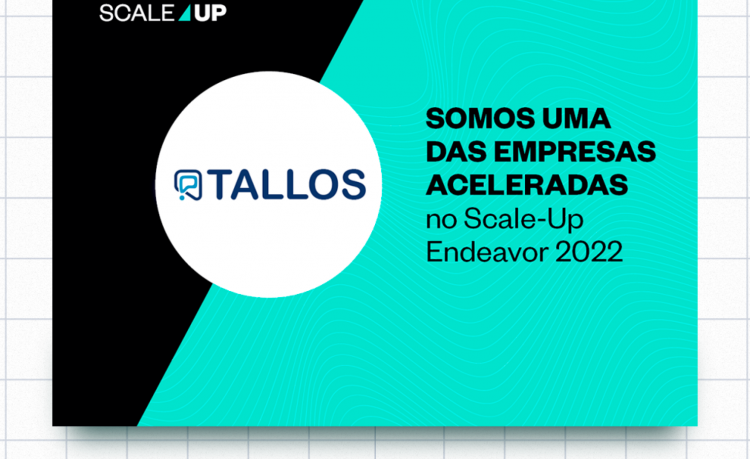 SCALE UP

TALLOS

SOMOS UMA DAS EMPRESAS ACELERADAS no Scale-Up Endeavor 2022